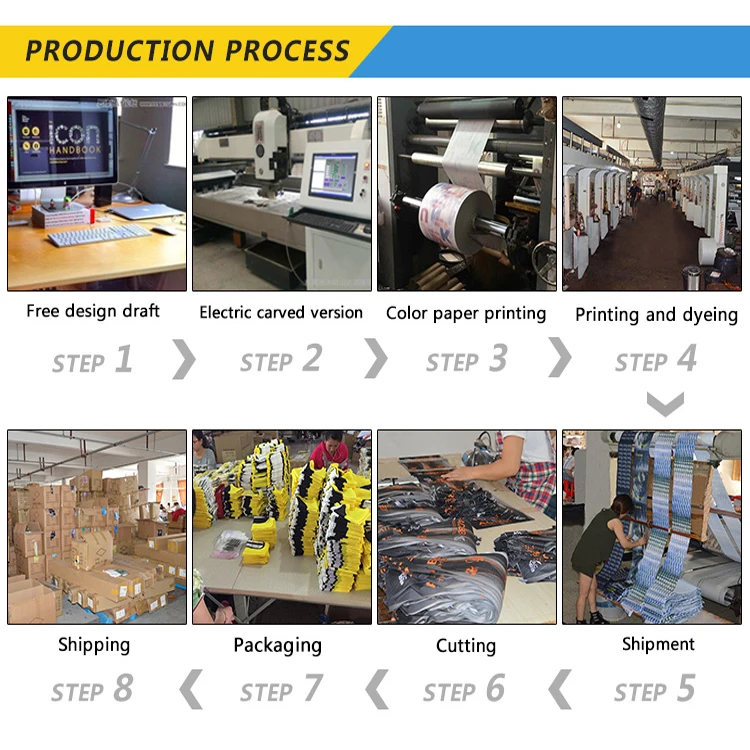 PRODUCTION PROCESS

ICON HANDBOOK

Free design draft

Electric carved version

Color paper printing

Printing and dyeing

STEP 1

STEP 2

STEP 3

STEP 4

Shipping

Packaging

Cutting

Shipment

STEP 8

STEP 7

STEP 6

STEP 5